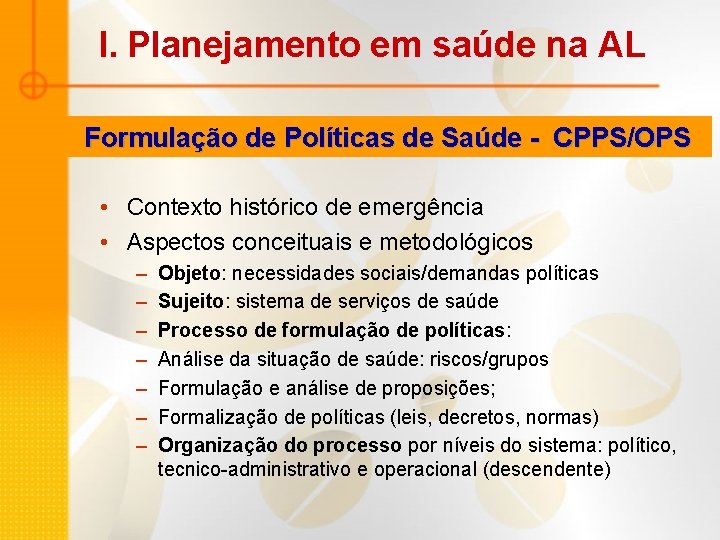 I. Planejamento em saúde na AL

Formulação de Políticas de Saúde - CPPS/OPS

• Contexto histórico de emergência
• Aspectos conceituais e metodológicos
– Objeto: necessidades sociais/demandas políticas
– Sujeito: sistema de serviços de saúde
– Processo de formulação de políticas:
– Análise da situação de saúde: riscos/grupos
– Formulação e análise de proposições;
– Formalização de políticas (leis, decretos, normas)
– Organização do processo por níveis do sistema: político, tecnico-administrativo e operacional (descendente)